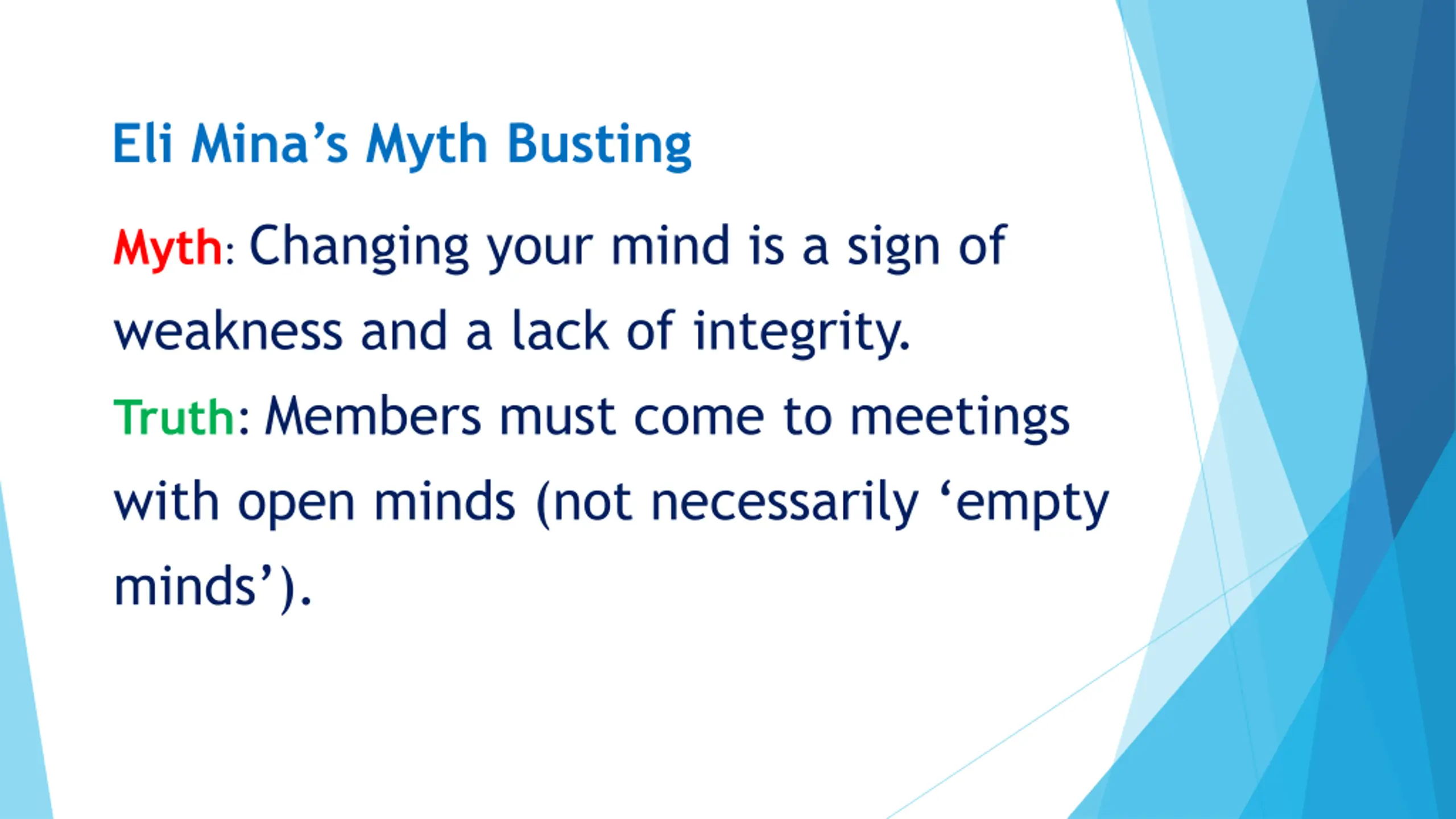 Eli Mina’s Myth Busting

Myth: Changing your mind is a sign of weakness and a lack of integrity.

Truth: Members must come to meetings with open minds (not necessarily ‘empty minds’).